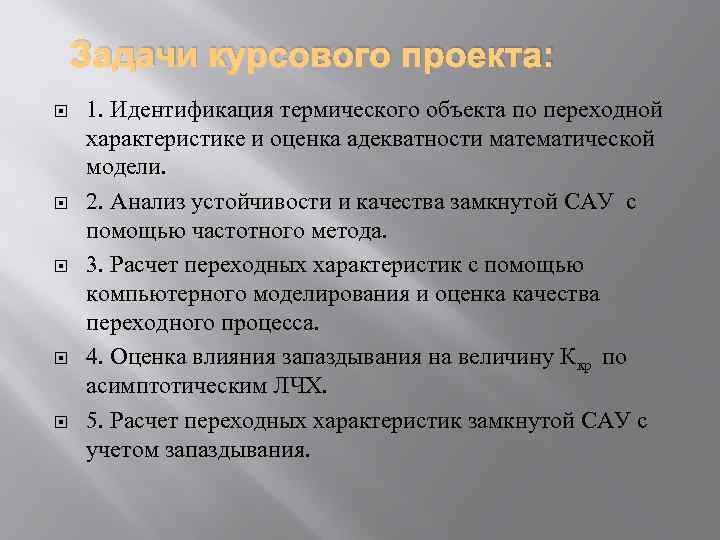 Задачи курсового проекта:

1. Идентификация термического объекта по переходной характеристике и оценка адекватности математической модели.

2. Анализ устойчивости и качества замкнутой САУ с помощью частотного метода.

3. Расчет переходных характеристик с помощью компьютерного моделирования и оценка качества переходного процесса.

4. Оценка влияния запаздывания на величину $К_{кр}$ по асимптотическим ЛЧХ.

5. Расчет переходных характеристик замкнутой САУ с учетом запаздывания.